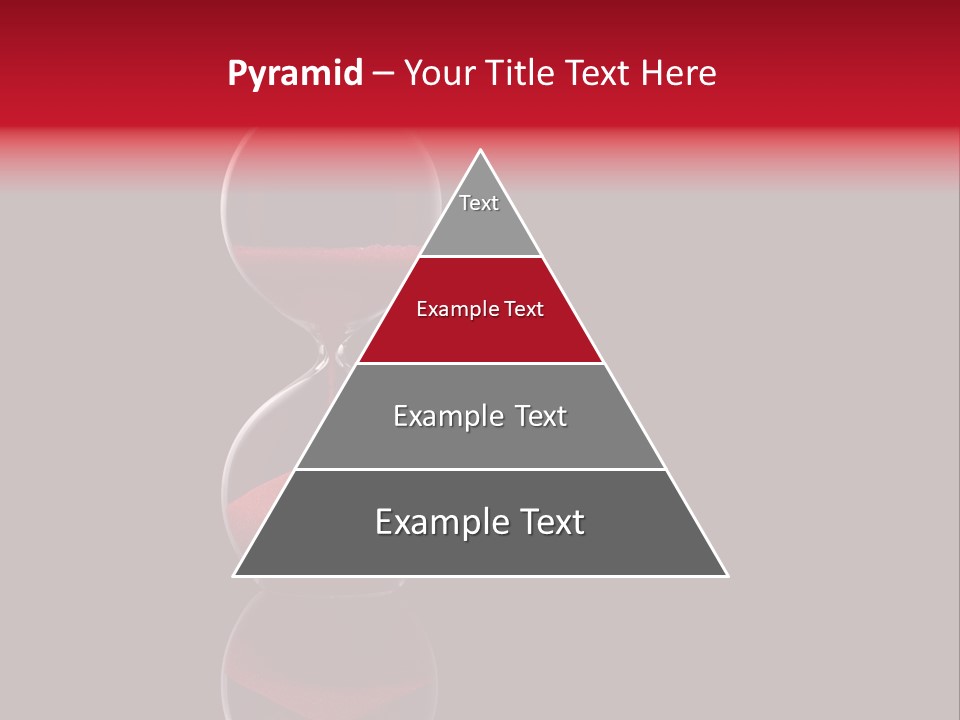 Pyramid – Your Title Text Here

Text

Example Text

Example Text

Example Text